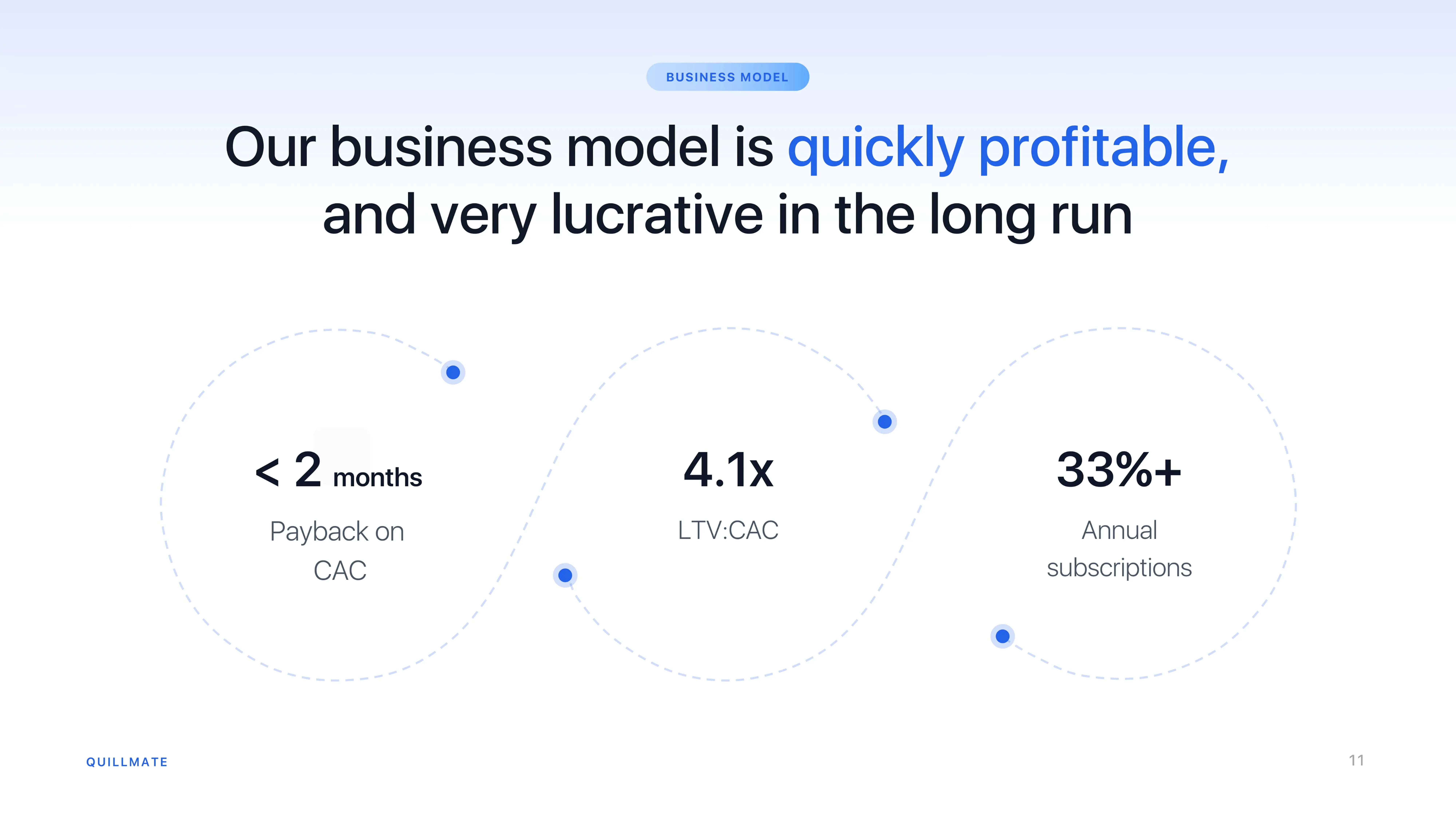 BUSINESS MODEL

Our business model is quickly profitable, and very lucrative in the long run

< 2 months
Payback on CAC

4.1x
LTV:CAC

33%+
Annual subscriptions

QUILLMATE

11